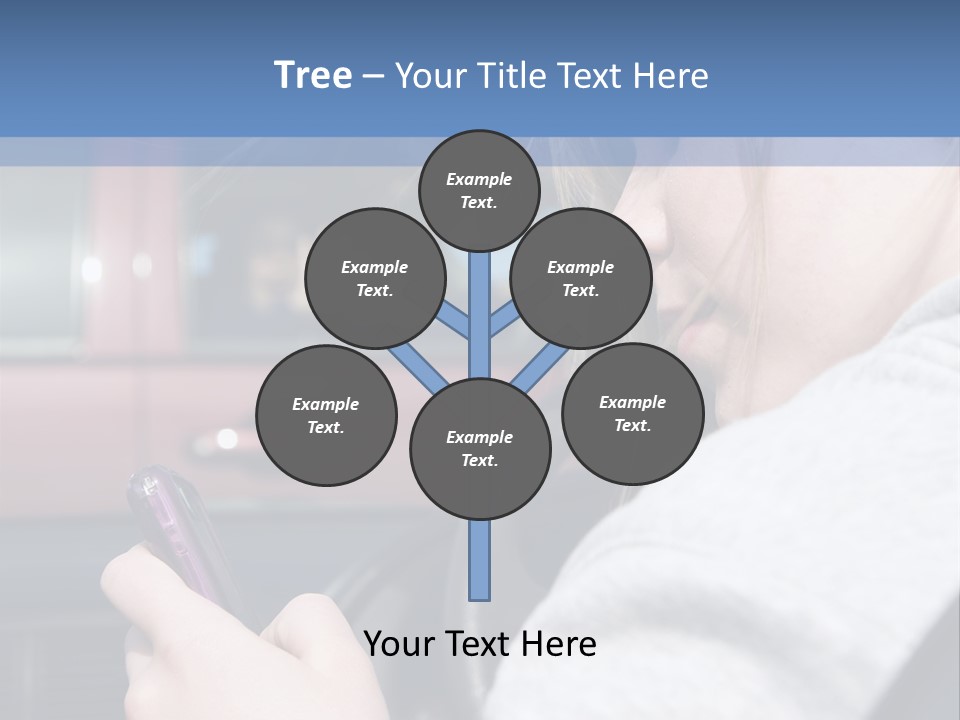 Tree – Your Title Text Here

Example Text.

Example Text.

Example Text.

Example Text.

Example Text.

Example Text.

Your Text Here